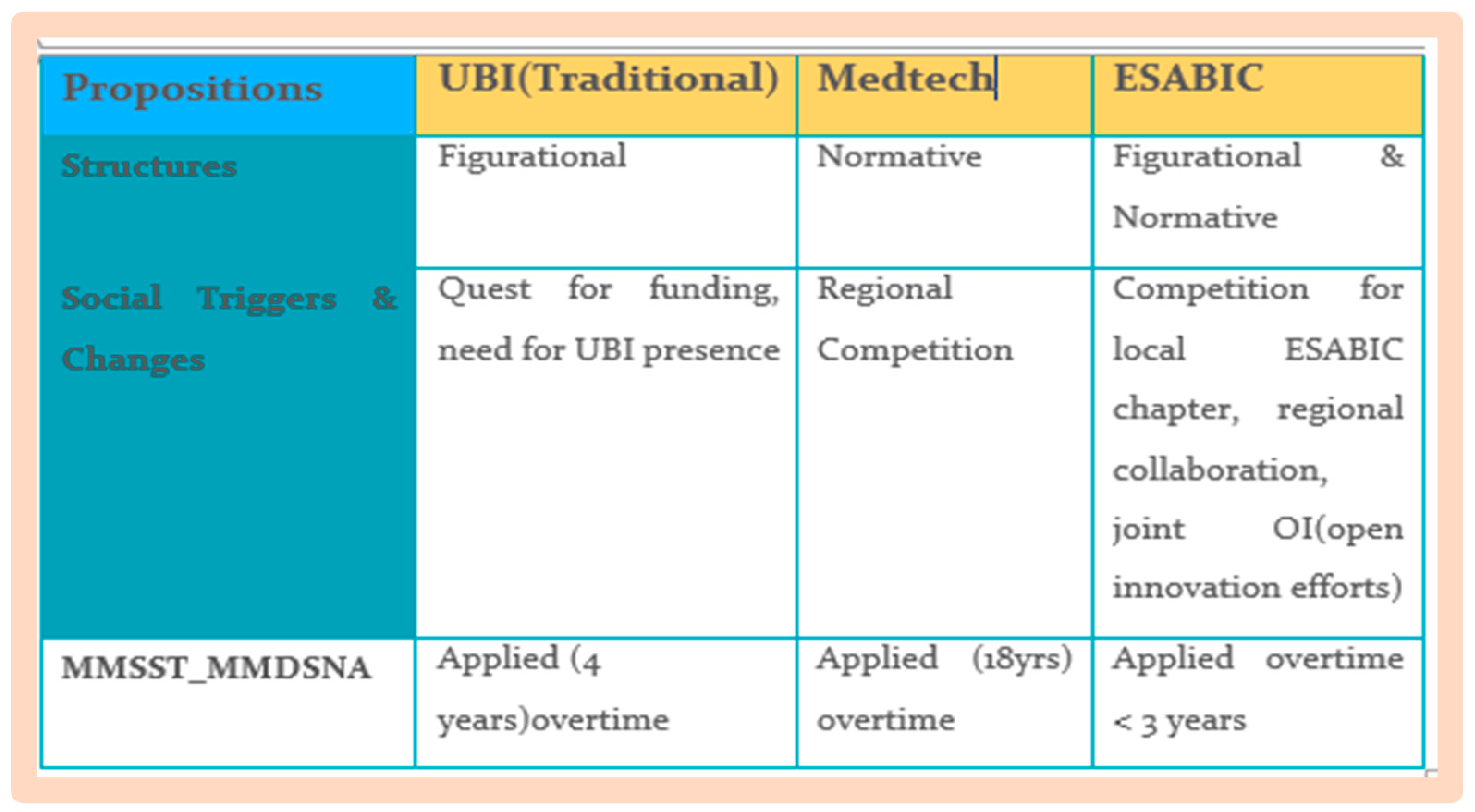 | Propositions | UBI(Traditional) | Medtech | ESABIC |
|---|---|---|---|
| Structures | Figurational | Normative | Figurational & Normative |
| Social Triggers & Changes | Quest for funding, need for UBI presence | Regional Competition | Competition for local ESABIC chapter, regional collaboration, joint OI(open innovation efforts) |
| MMSST_MMDSNA | Applied (4 years)overtime | Applied (18yrs) overtime | Applied overtime < 3 years |